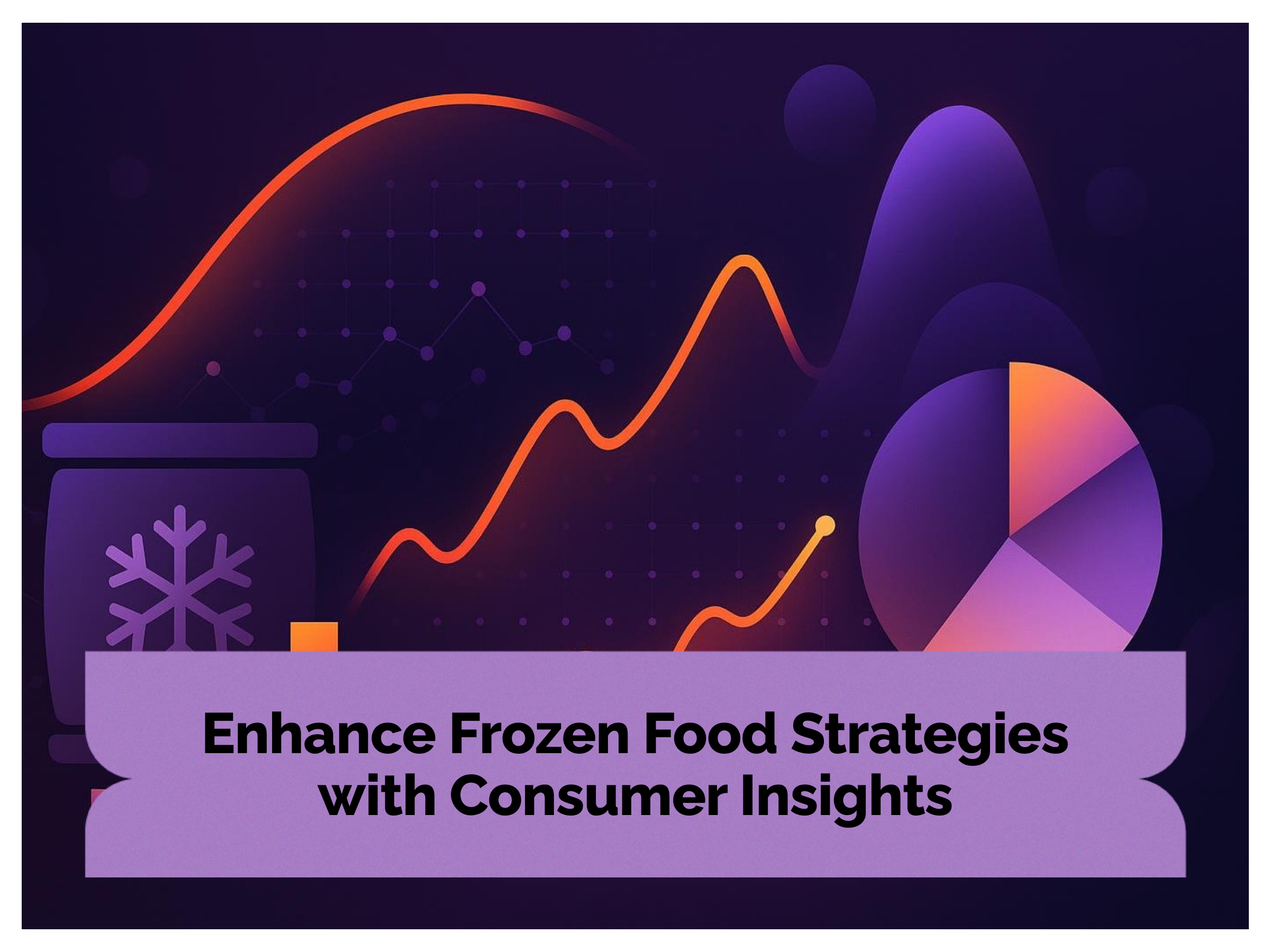 Enhance Frozen Food Strategies with Consumer Insights